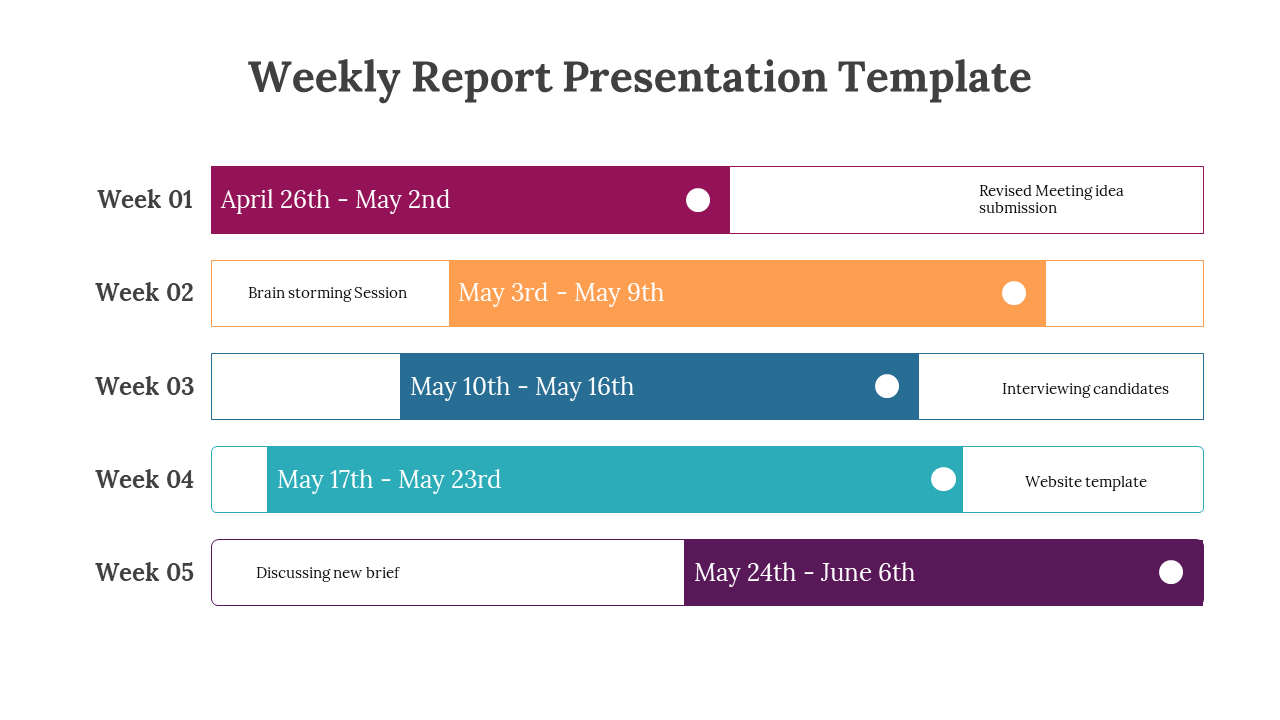 Weekly Report Presentation Template

Week 01
April 26th - May 2nd
Revised Meeting idea submission

Week 02
Brain storming Session
May 3rd - May 9th

Week 03
May 10th - May 16th
Interviewing candidates

Week 04
May 17th - May 23rd
Website template

Week 05
Discussing new brief
May 24th - June 6th